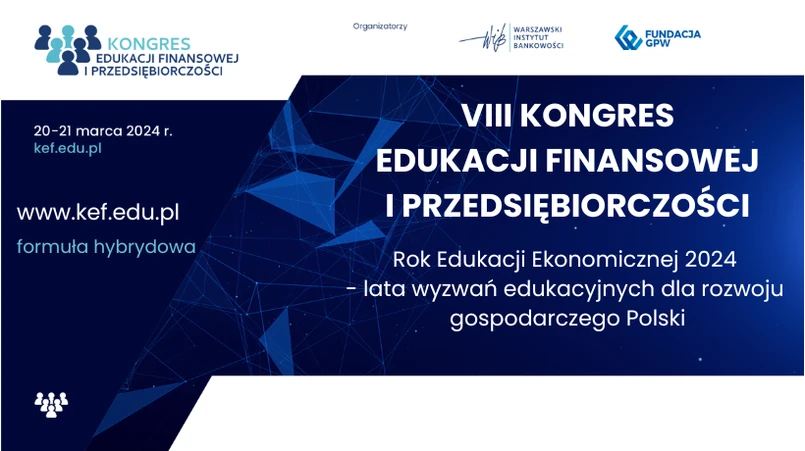 KONGRES
EDUKACJI FINANSOWEJ
I PRZEDSIĘBIORCZOŚCI

Organizatorzy

WIB WARSZAWSKI INSTYTUT BANKOWOŚCI

FUNDACJA GPW

20-21 marca 2024 r.
kef.edu.pl

www.kef.edu.pl
formuła hybrydowa

VIII KONGRES
EDUKACJI FINANSOWEJ
I PRZEDSIĘBIORCZOŚCI

Rok Edukacji Ekonomicznej 2024
- lata wyzwań edukacyjnych dla rozwoju gospodarczego Polski